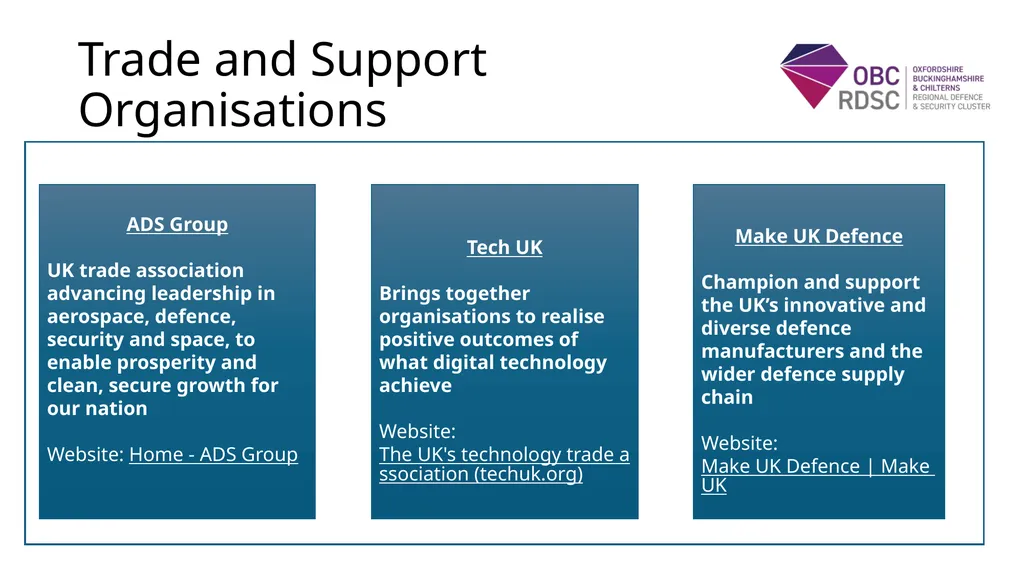 Trade and Support Organisations

OBC RDSC OXFORDSHIRE BUCKINGHAMSHIRE & CHILTERNS REGIONAL DEFENCE & SECURITY CLUSTER

ADS Group

UK trade association advancing leadership in aerospace, defence, security and space, to enable prosperity and clean, secure growth for our nation

Website: Home - ADS Group

Tech UK

Brings together organisations to realise positive outcomes of what digital technology achieve

Website:
The UK's technology trade association (techuk.org)

Make UK Defence

Champion and support the UK's innovative and diverse defence manufacturers and the wider defence supply chain

Website:
Make UK Defence | Make UK